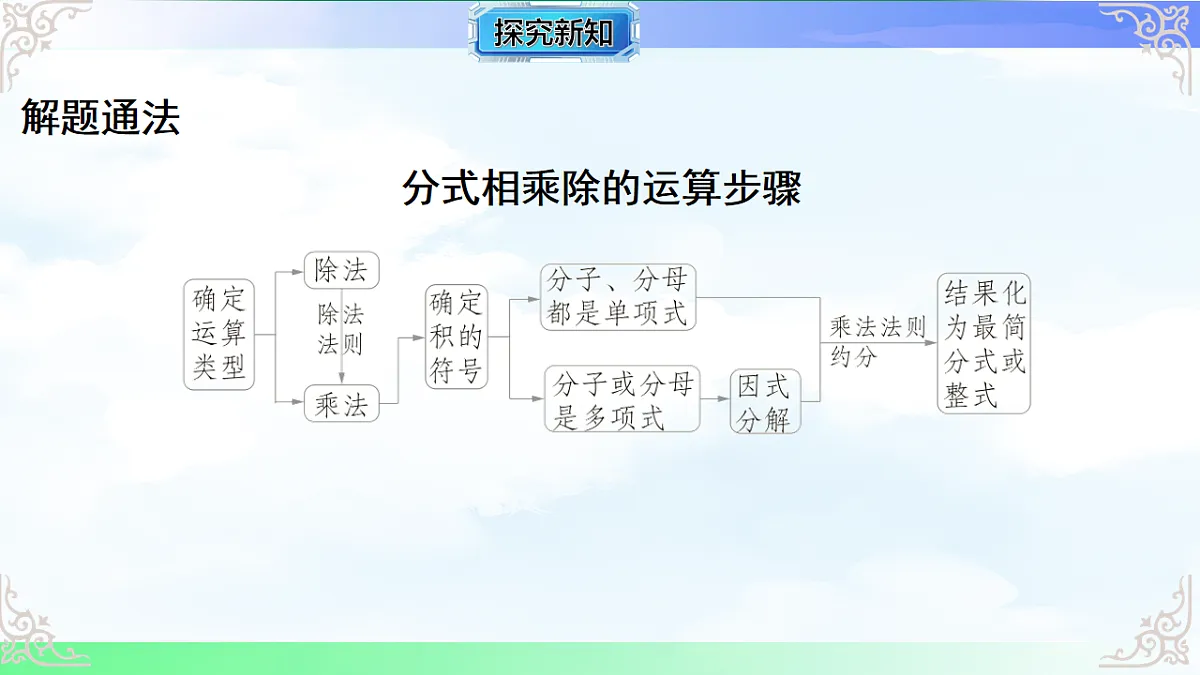 探究新知

解题通法

分式相乘除的运算步骤

确定运算类型

除法

除法法则

乘法

确定积的符号

分子、分母都是单项式

分子或分母是多项式

因式分解

乘法法则约分

结果化为最简分式或整式